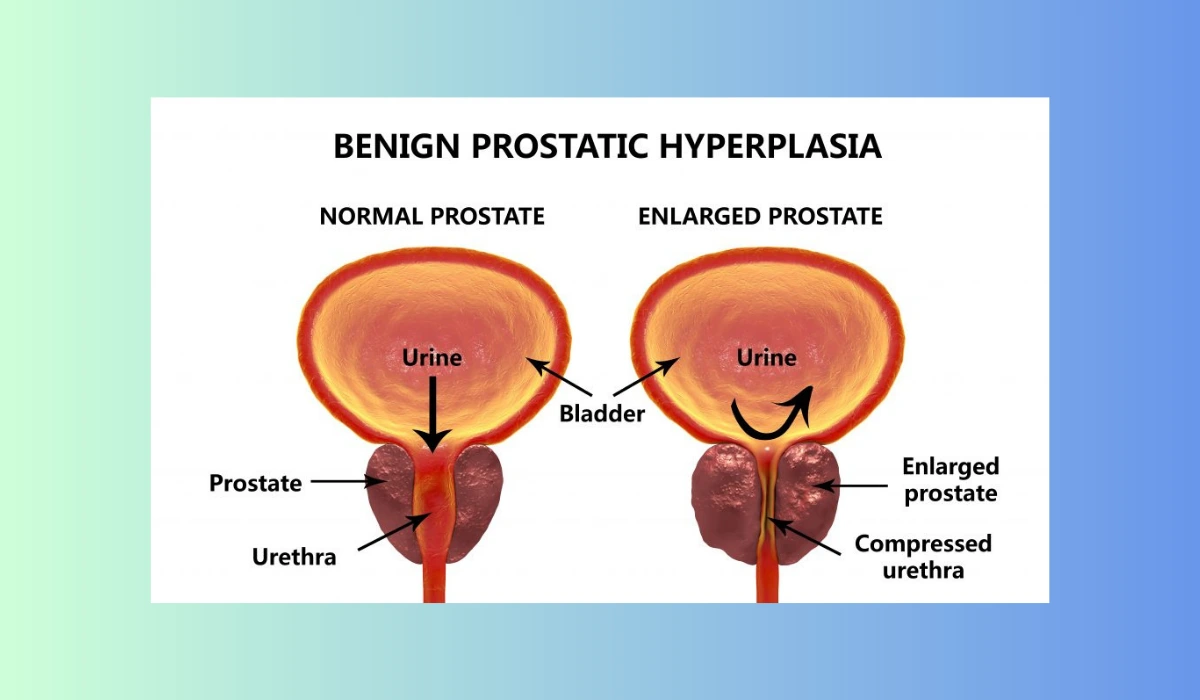 BENIGN PROSTATIC HYPERPLASIA

NORMAL PROSTATE

ENLARGED PROSTATE

Urine

Urine

Bladder

Prostate

Urethra

Enlarged prostate

Compressed urethra